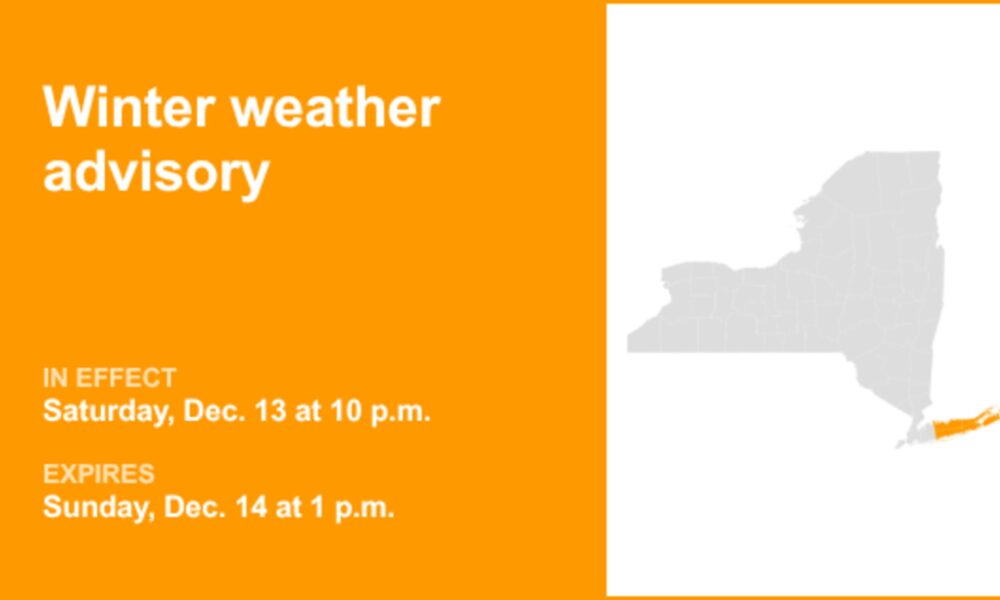 Winter weather advisory

IN EFFECT
Saturday, Dec. 13 at 10 p.m.

EXPIRES
Sunday, Dec. 14 at 1 p.m.